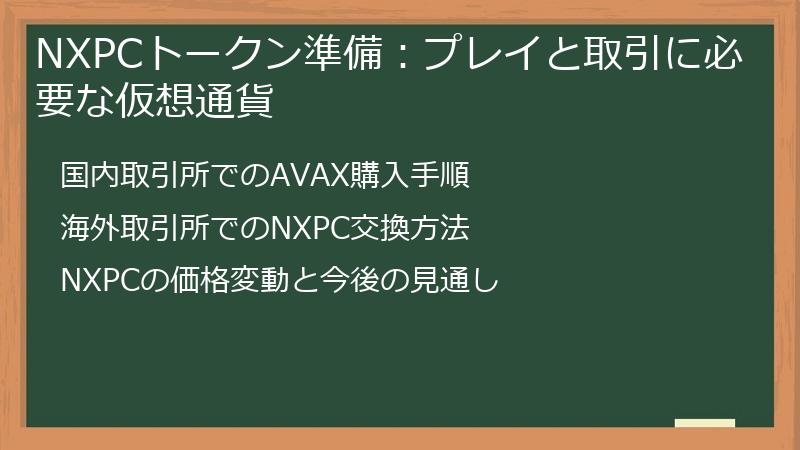 NXPCトークン準備：プレイと取引に必要な仮想通貨

国内取引所でのAVAX購入手順

海外取引所でのNXPC交換方法

NXPCの価格変動と今後の見通し